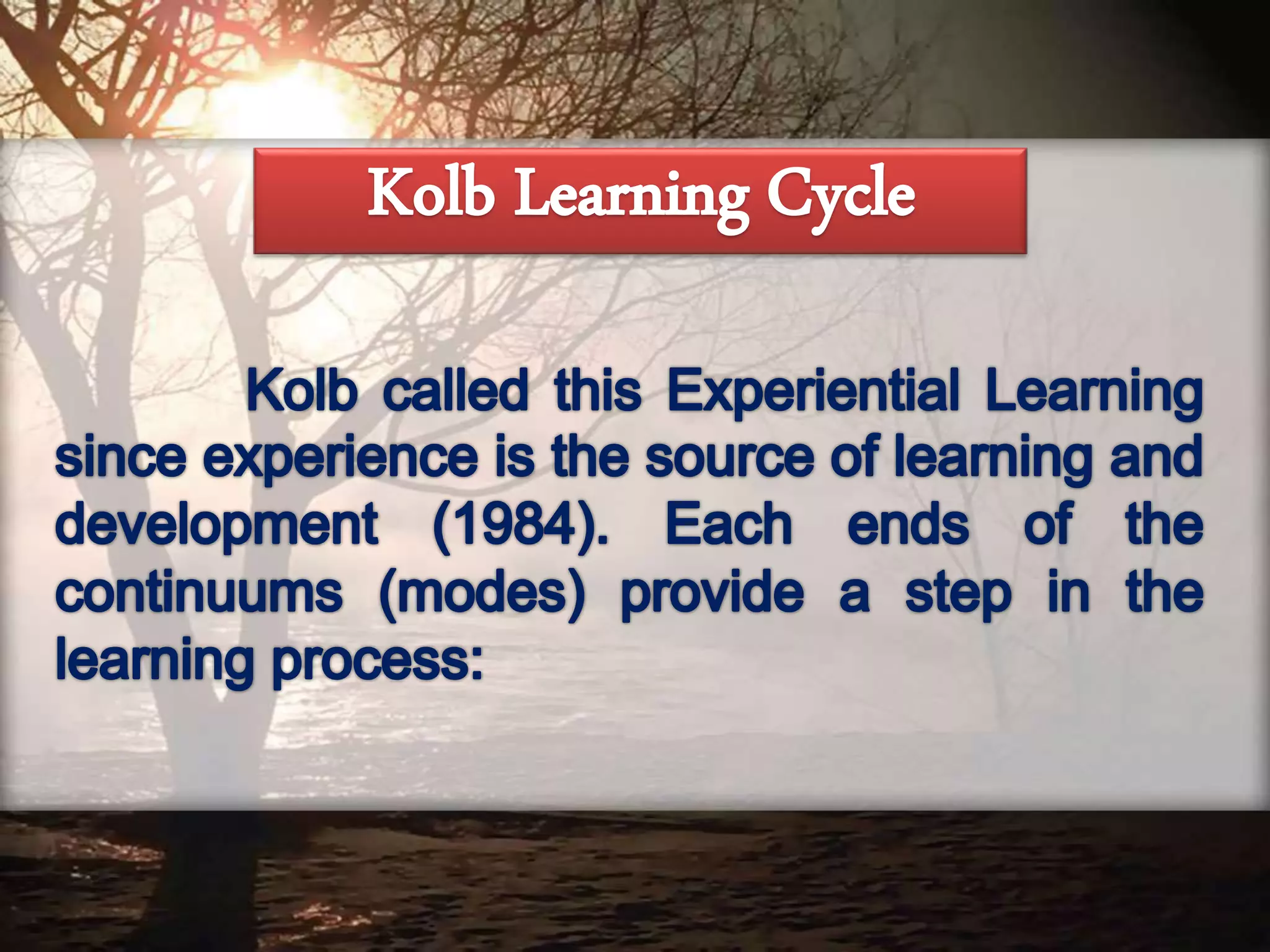 Kolb Learning Cycle

Kolb called this Experiential Learning since experience is the source of learning and development (1984). Each ends of the continuums (modes) provide a step in the learning process: